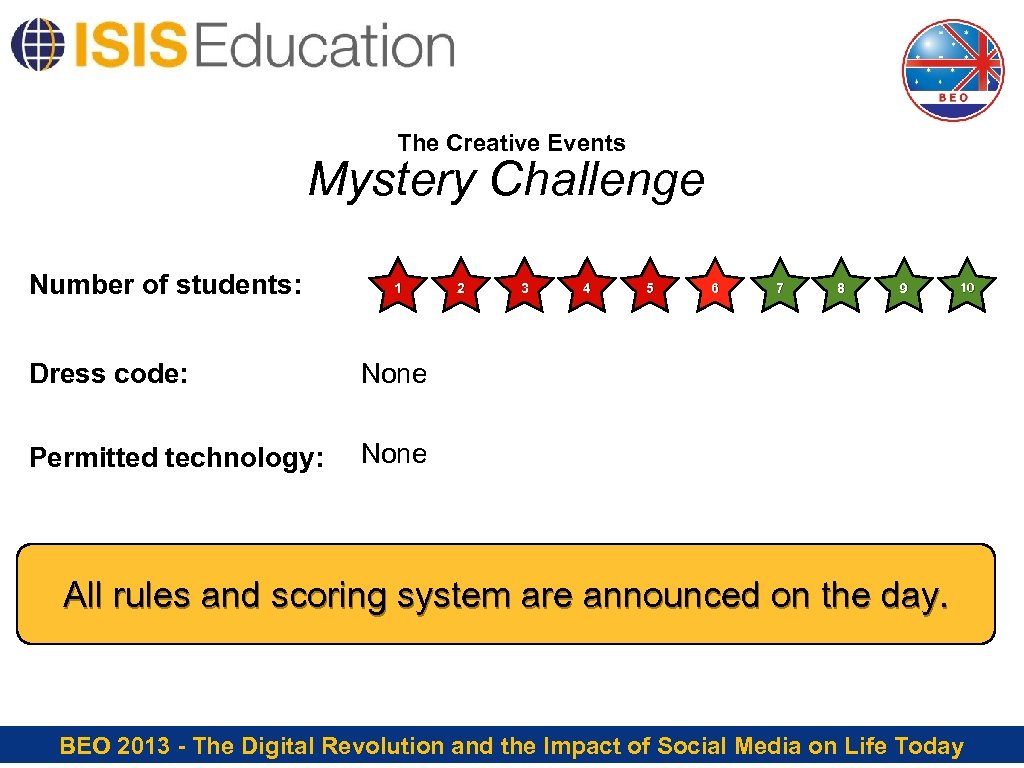 ISIS Education

BEO

The Creative Events
Mystery Challenge

Number of students: 1 2 3 4 5 6 7 8 9 10

Dress code: None

Permitted technology: None

All rules and scoring system are announced on the day.

BEO 2013 - The Digital Revolution and the Impact of Social Media on Life Today